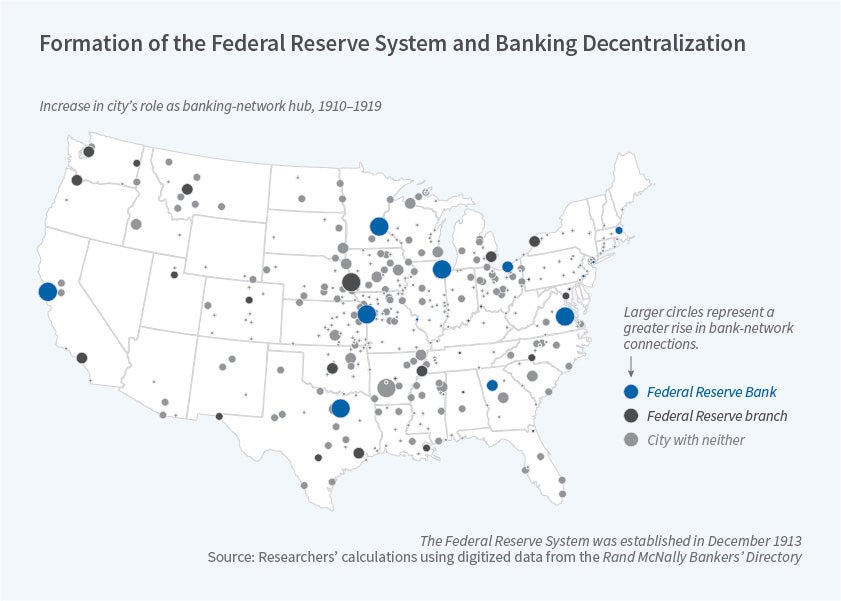 Formation of the Federal Reserve System and Banking Decentralization

Increase in city's role as banking-network hub, 1910–1919

Larger circles represent a greater rise in bank-network connections.

Federal Reserve Bank

Federal Reserve branch

City with neither

The Federal Reserve System was established in December 1913
Source: Researchers' calculations using digitized data from the Rand McNally Bankers' Directory